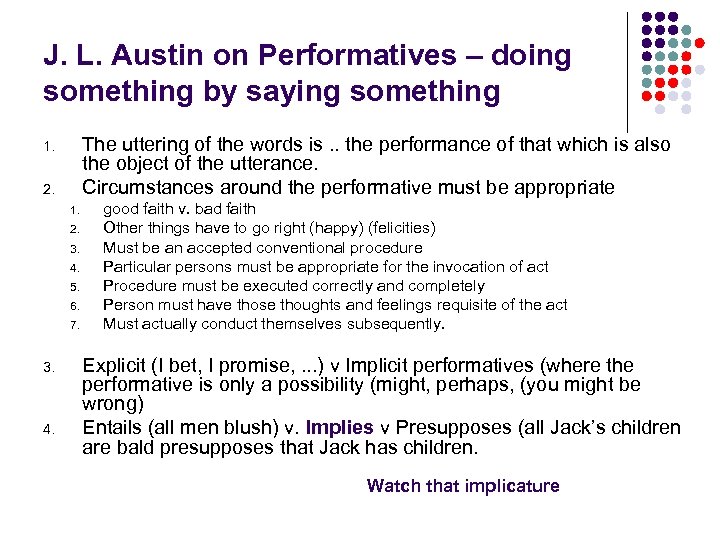 J. L. Austin on Performatives – doing something by saying something

1. The uttering of the words is .. the performance of that which is also the object of the utterance.
2. Circumstances around the performative must be appropriate
   1. good faith v. bad faith
   2. Other things have to go right (happy) (felicities)
   3. Must be an accepted conventional procedure
   4. Particular persons must be appropriate for the invocation of act
   5. Procedure must be executed correctly and completely
   6. Person must have those thoughts and feelings requisite of the act
   7. Must actually conduct themselves subsequently.

3. Explicit (I bet, I promise, ...) v Implicit performatives (where the performative is only a possibility (might, perhaps, (you might be wrong)
4. Entails (all men blush) v. Implies v Presupposes (all Jack's children are bald presupposes that Jack has children.

Watch that implicature